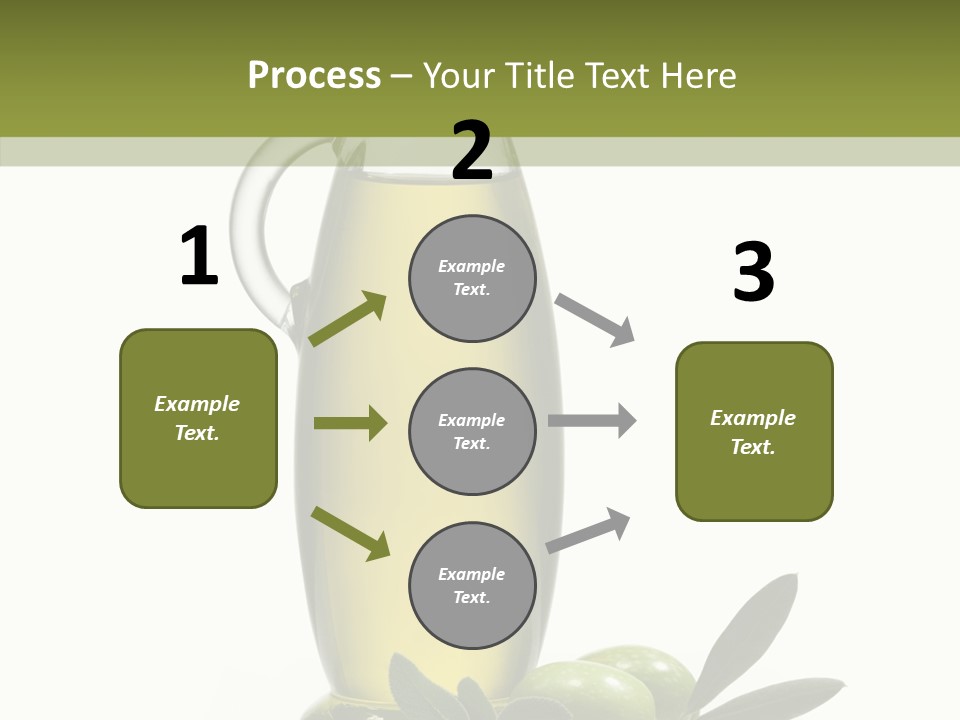 Process – Your Title Text Here

1

Example Text.

2

Example Text.

Example Text.

Example Text.

3

Example Text.